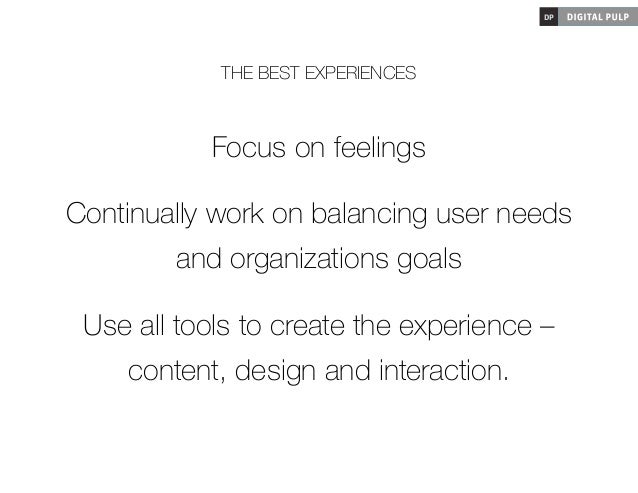 DP DIGITAL PULP

THE BEST EXPERIENCES

Focus on feelings

Continually work on balancing user needs and organizations goals

Use all tools to create the experience – content, design and interaction.